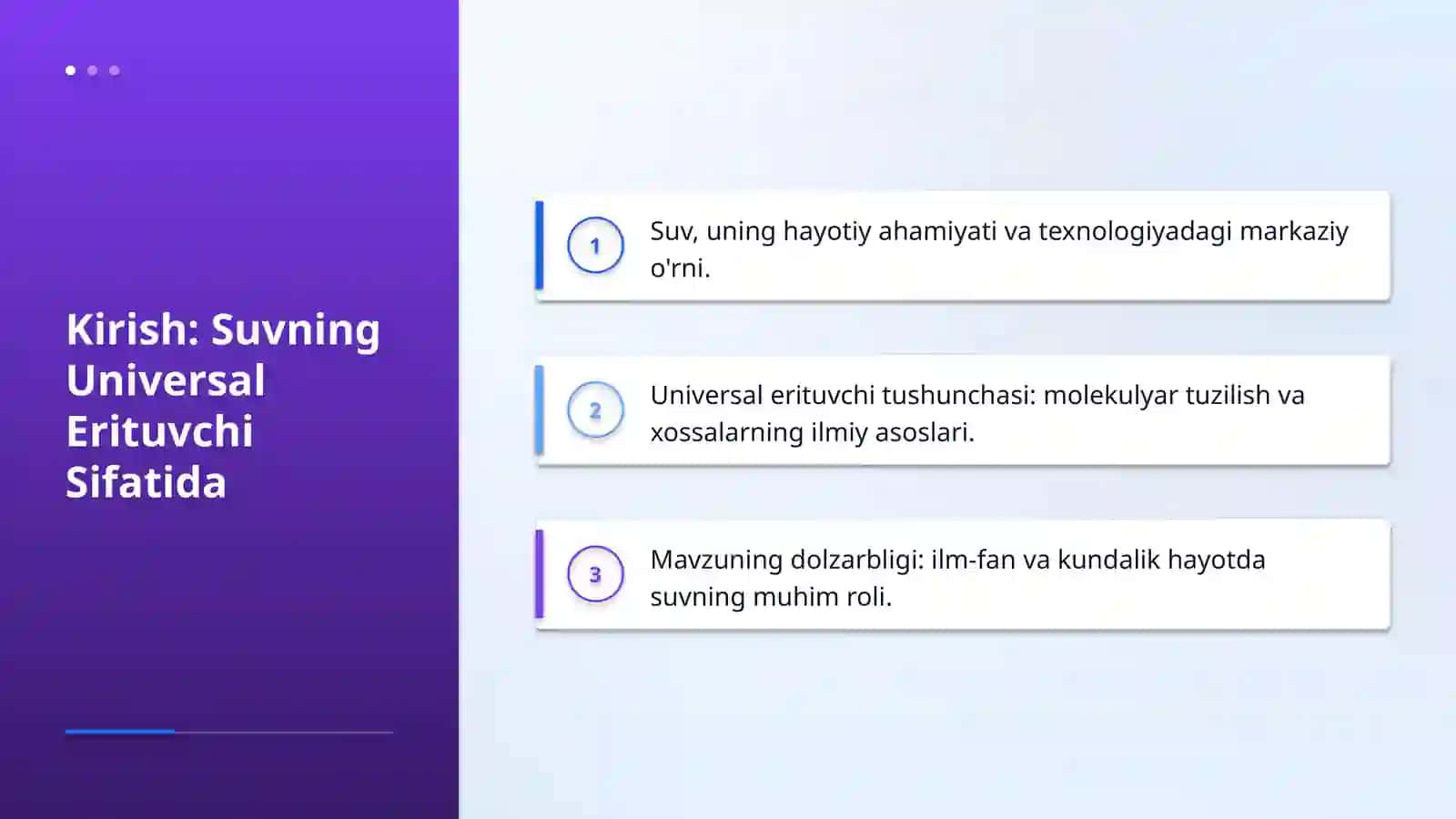 Kirish: Suvning Universal Erituvchi Sifatida

1
Suv, uning hayotiy ahamiyati va texnologiyadagi markaziy o'rni.

2
Universal erituvchi tushunchasi: molekulyar tuzilish va xossalarning ilmiy asoslari.

3
Mavzuning dolzarbligi: ilm-fan va kundalik hayotda suvning muhim roli.